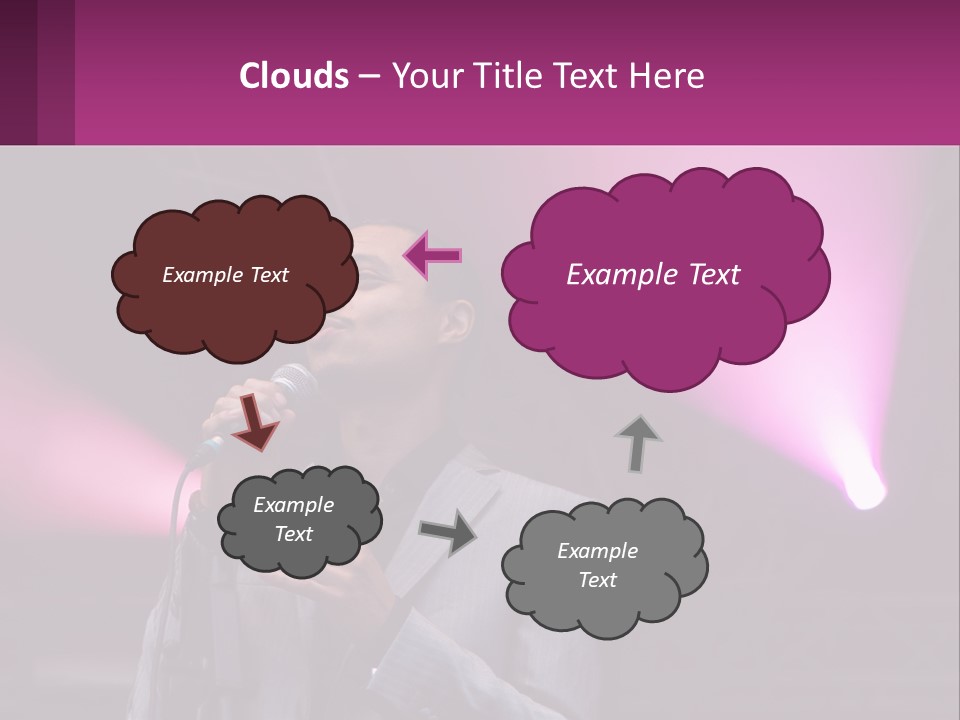 Clouds – Your Title Text Here

Example Text

Example Text

Example Text

Example Text